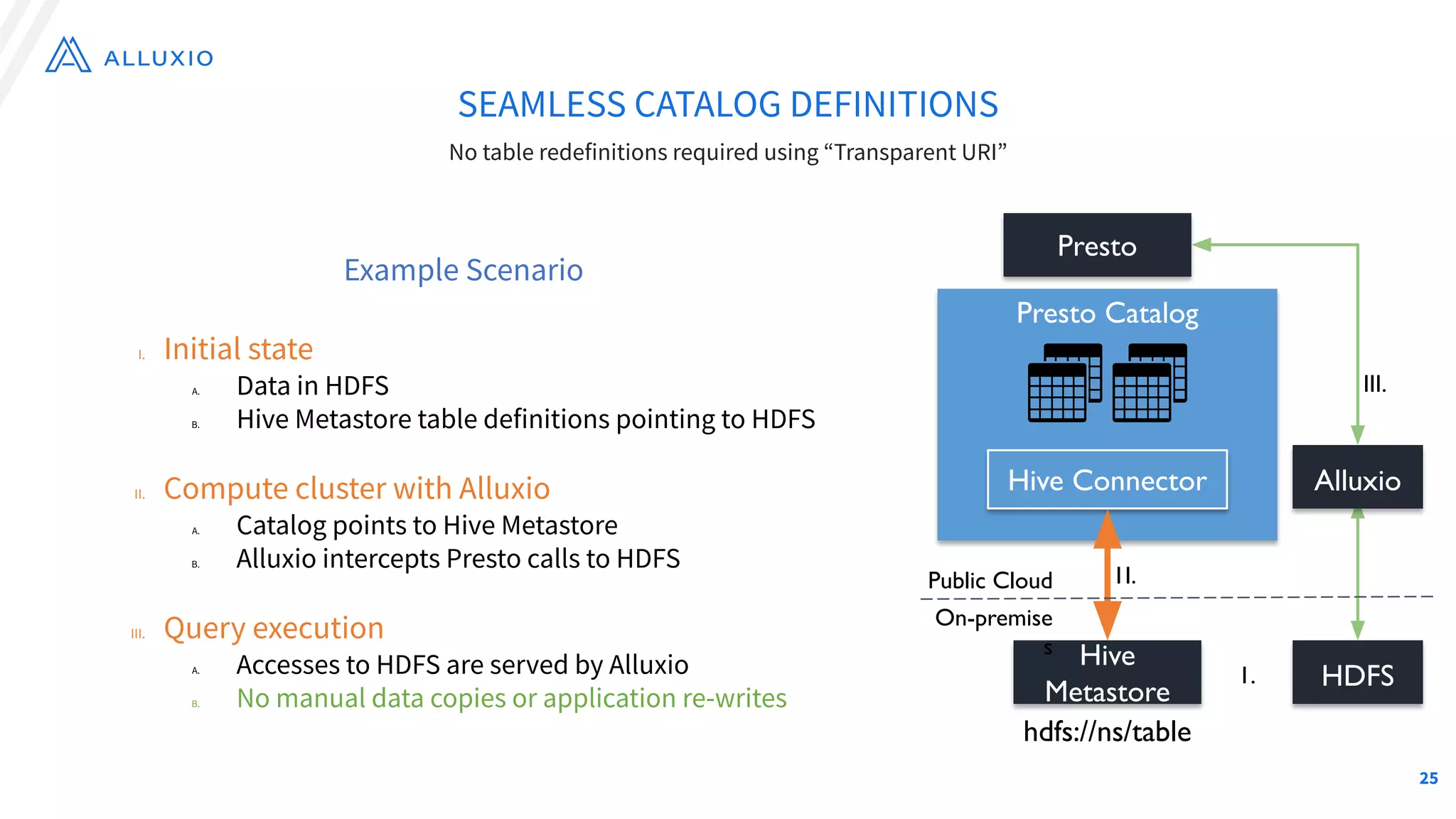 ALLUXIO

SEAMLESS CATALOG DEFINITIONS

No table redefinitions required using “Transparent URI”

Example Scenario

I. Initial state
A. Data in HDFS
B. Hive Metastore table definitions pointing to HDFS

II. Compute cluster with Alluxio
A. Catalog points to Hive Metastore
B. Alluxio intercepts Presto calls to HDFS

III. Query execution
A. Accesses to HDFS are served by Alluxio
B. No manual data copies or application re-writes

Presto

Presto Catalog

Hive Connector

III.

Alluxio

Public Cloud

II.

On-premise

s

Hive Metastore

I.

HDFS

hdfs://ns/table

25